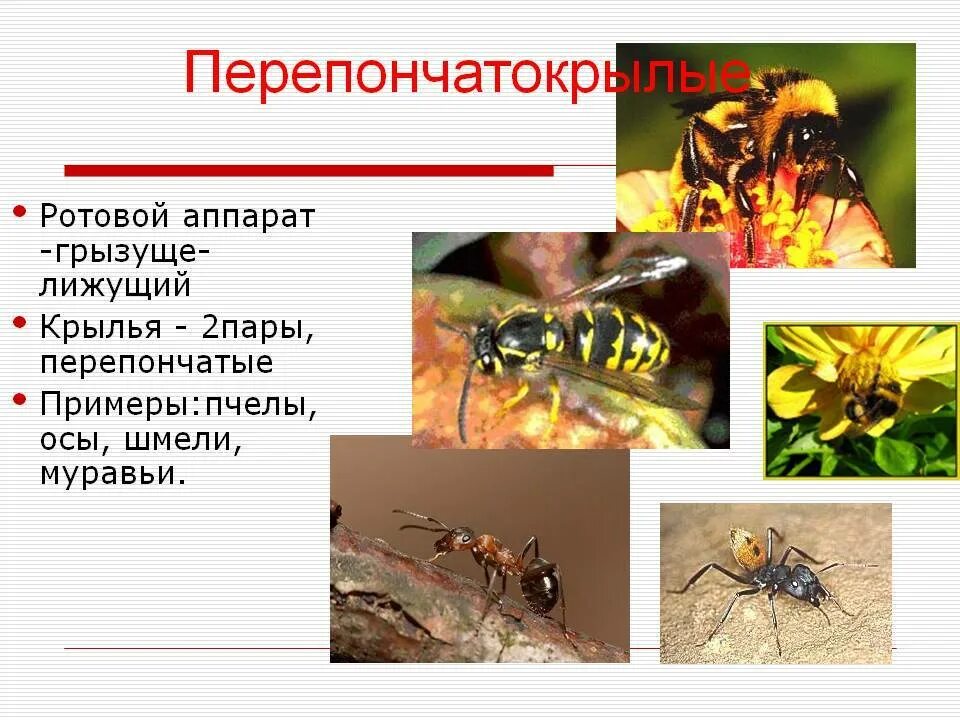 Перепончатокрылые

• Ротовой аппарат -грызуще-лижущий
• Крылья - 2пары, перепончатые
• Примеры:пчелы, осы, шмели, муравьи.